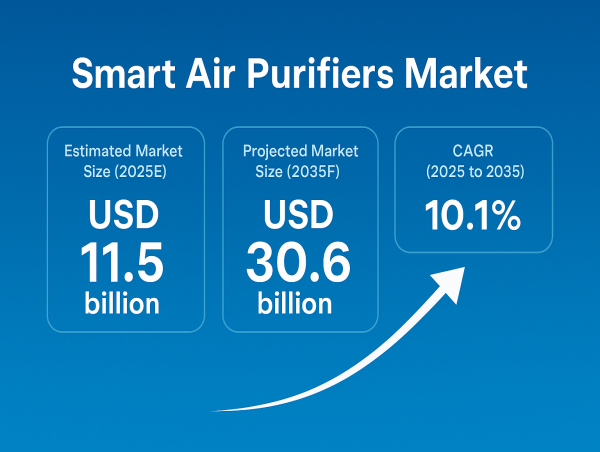 Smart Air Purifiers Market

Estimated Market Size (2025E)

USD 11.5 billion

Projected Market Size (2035F)

USD 30.6 billion

CAGR (2025 to 2035)

10.1%